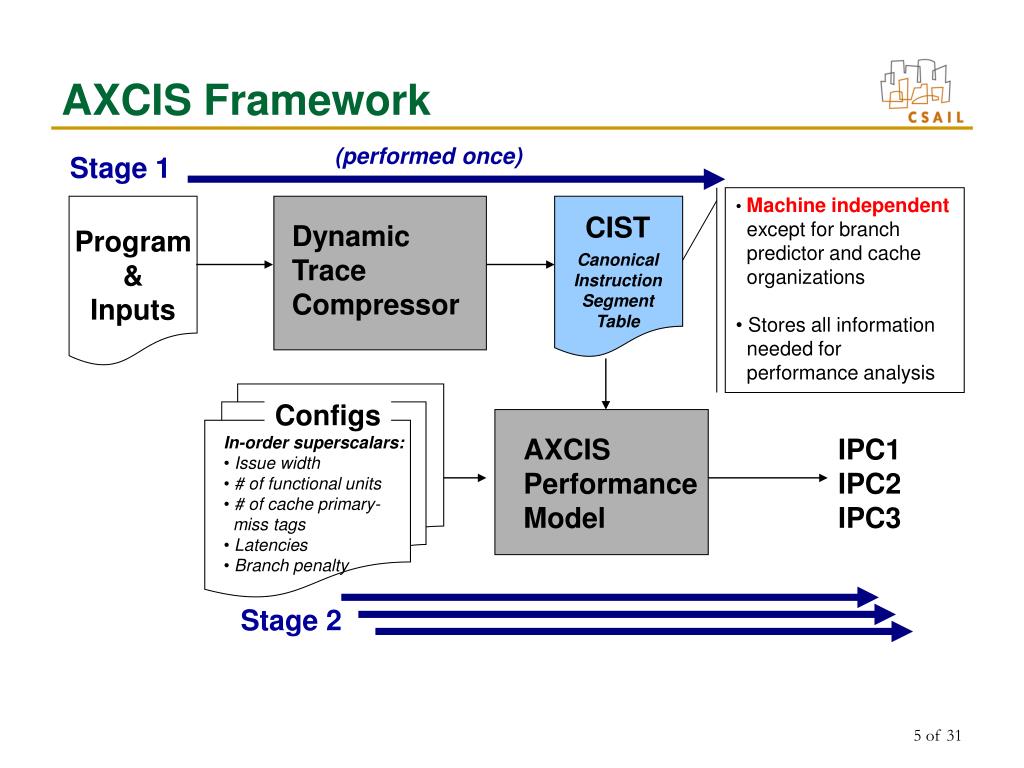 AXCIS Framework

CSAIL

Stage 1

(performed once)

Program & Inputs

Dynamic Trace Compressor

CIST

Canonical Instruction Segment Table

• Machine independent except for branch predictor and cache organizations

• Stores all information needed for performance analysis

Configs

In-order superscalars:
• Issue width
• # of functional units
• # of cache primary-miss tags
• Latencies
• Branch penalty

AXCIS Performance Model

IPC1
IPC2
IPC3

Stage 2

5 of 31